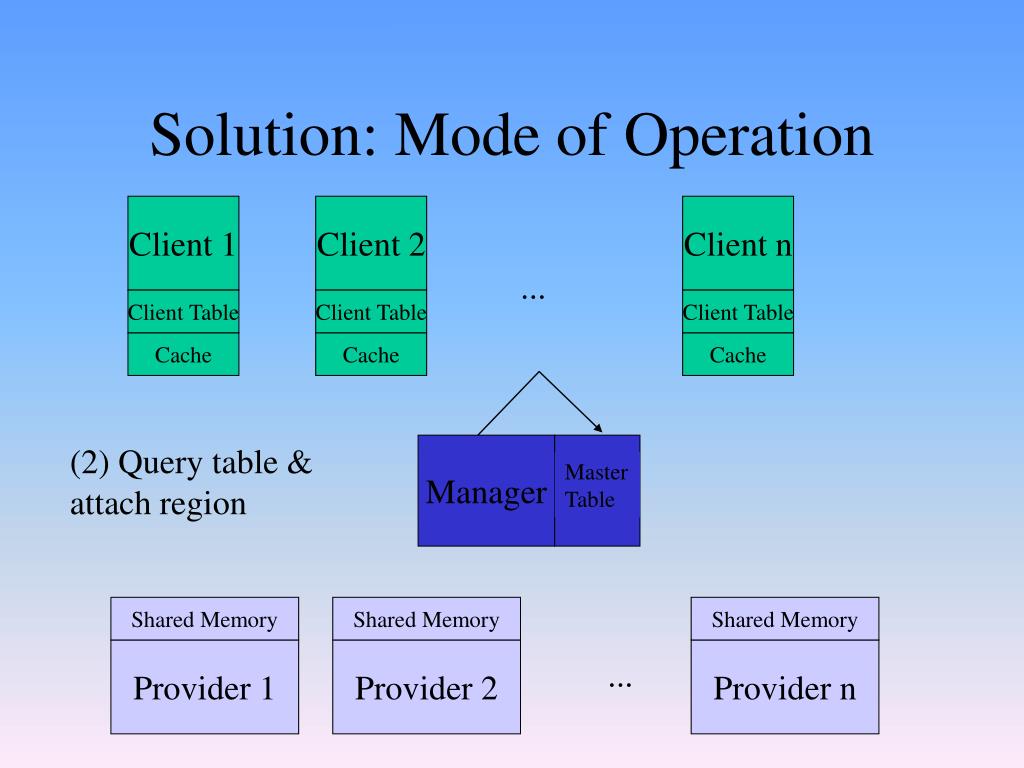 Solution: Mode of Operation

Client 1
Client Table
Cache

Client 2
Client Table
Cache

...

Client n
Client Table
Cache

(2) Query table & attach region

Manager
Master Table

Shared Memory
Provider 1

Shared Memory
Provider 2

...

Shared Memory
Provider n